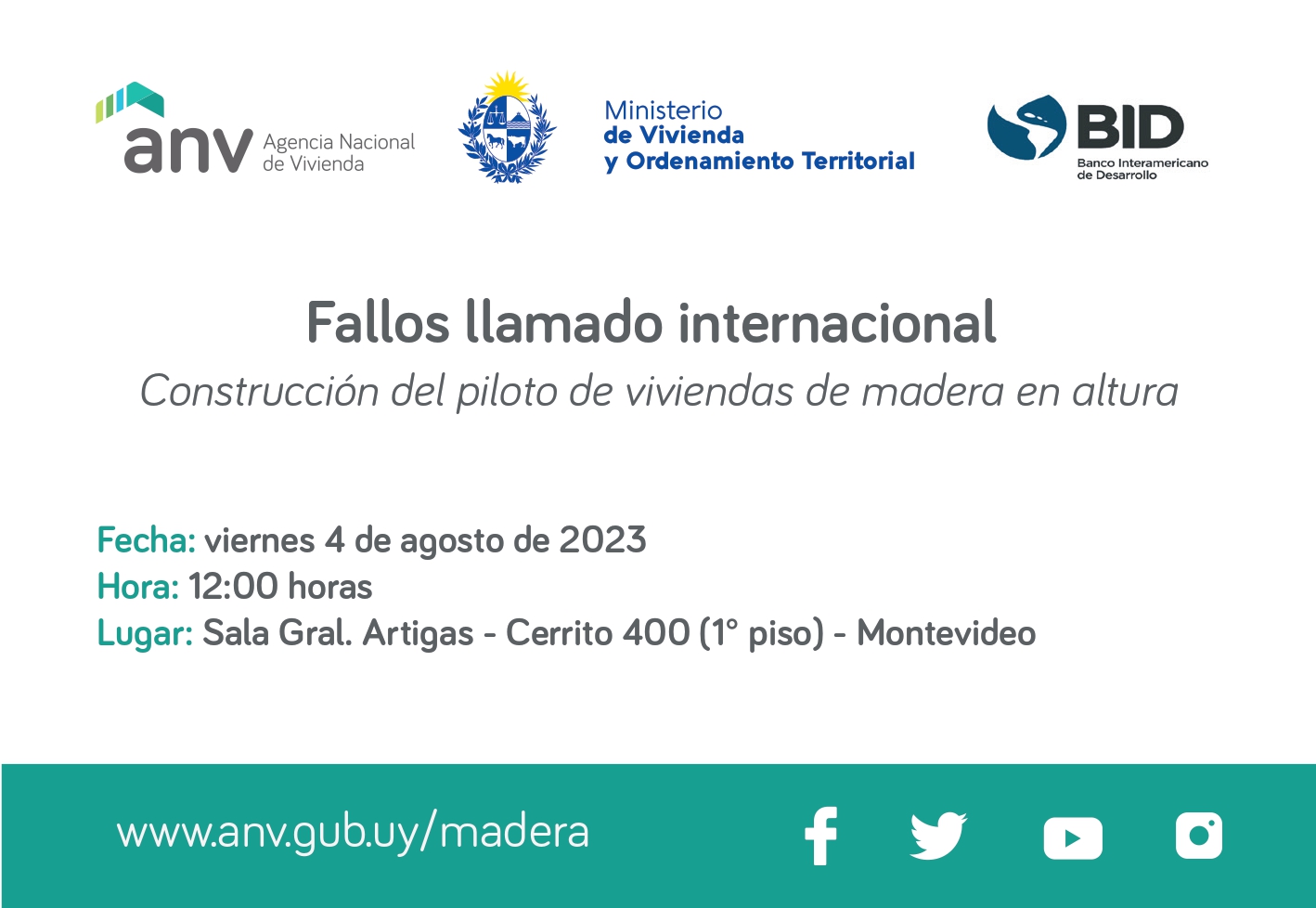 anv Agencia Nacional de Vivienda

Ministerio de Vivienda y Ordenamiento Territorial

BID Banco Interamericano de Desarrollo

Fallos llamado internacional

Construcción del piloto de viviendas de madera en altura

Fecha: viernes 4 de agosto de 2023
Hora: 12:00 horas
Lugar: Sala Gral. Artigas - Cerrito 400 (1° piso) - Montevideo

www.anv.gub.uy/madera